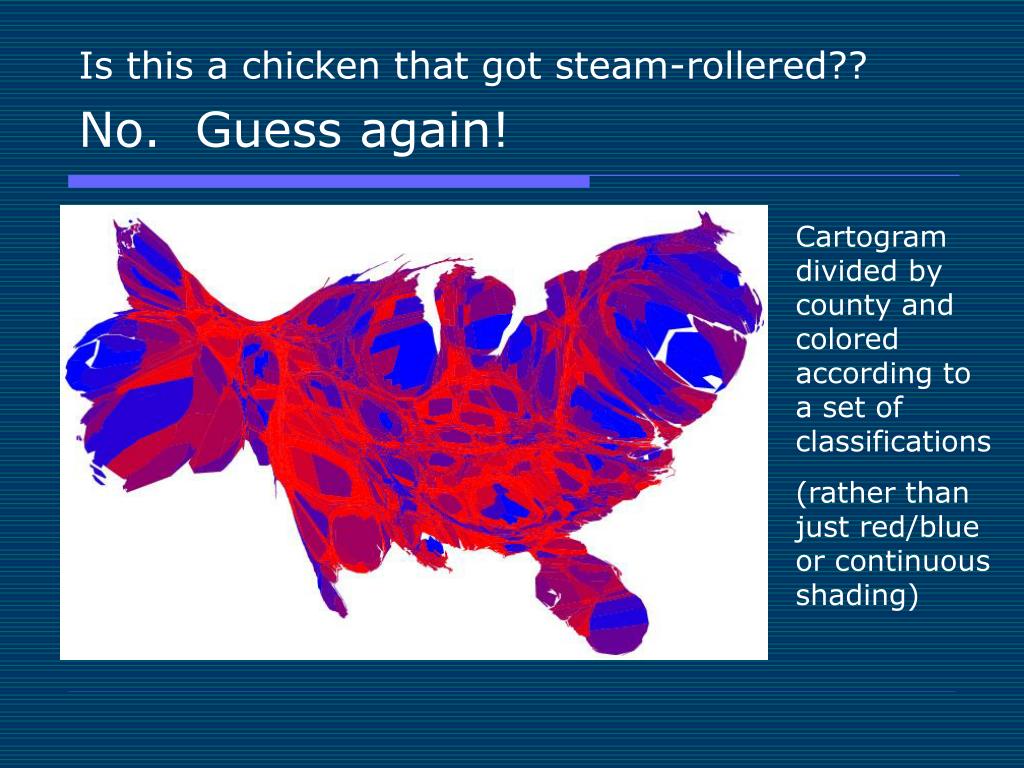 Is this a chicken that got steam-rollered??

No. Guess again!

Cartogram divided by county and colored according to a set of classifications

(rather than just red/blue or continuous shading)